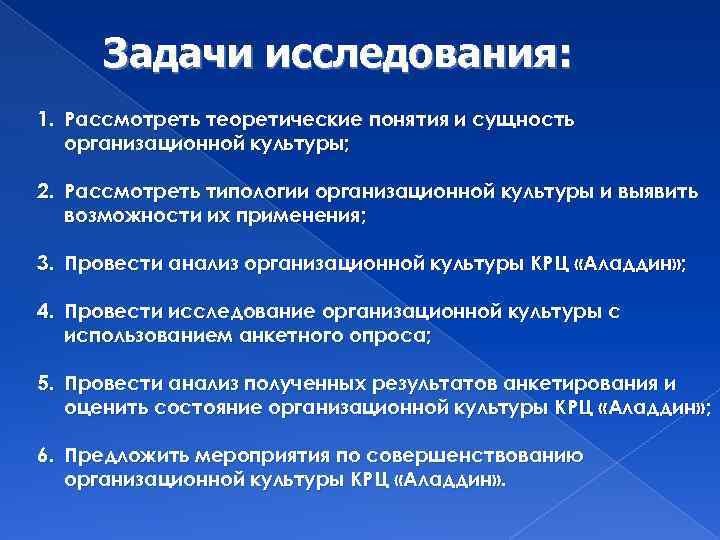 Задачи исследования:

1. Рассмотреть теоретические понятия и сущность организационной культуры;

2. Рассмотреть типологии организационной культуры и выявить возможности их применения;

3. Провести анализ организационной культуры КРЦ «Аладдин»;

4. Провести исследование организационной культуры с использованием анкетного опроса;

5. Провести анализ полученных результатов анкетирования и оценить состояние организационной культуры КРЦ «Аладдин»;

6. Предложить мероприятия по совершенствованию организационной культуры КРЦ «Аладдин».